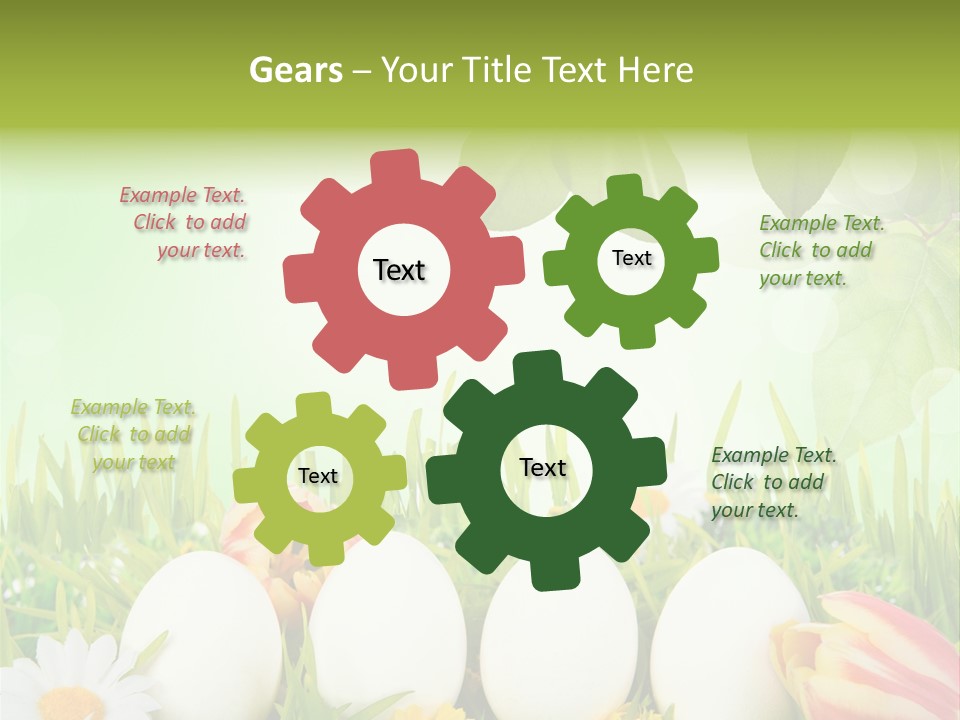 Gears – Your Title Text Here

Example Text. Click to add your text.

Text

Text

Example Text. Click to add your text.

Example Text. Click to add your text

Text

Text

Example Text. Click to add your text.